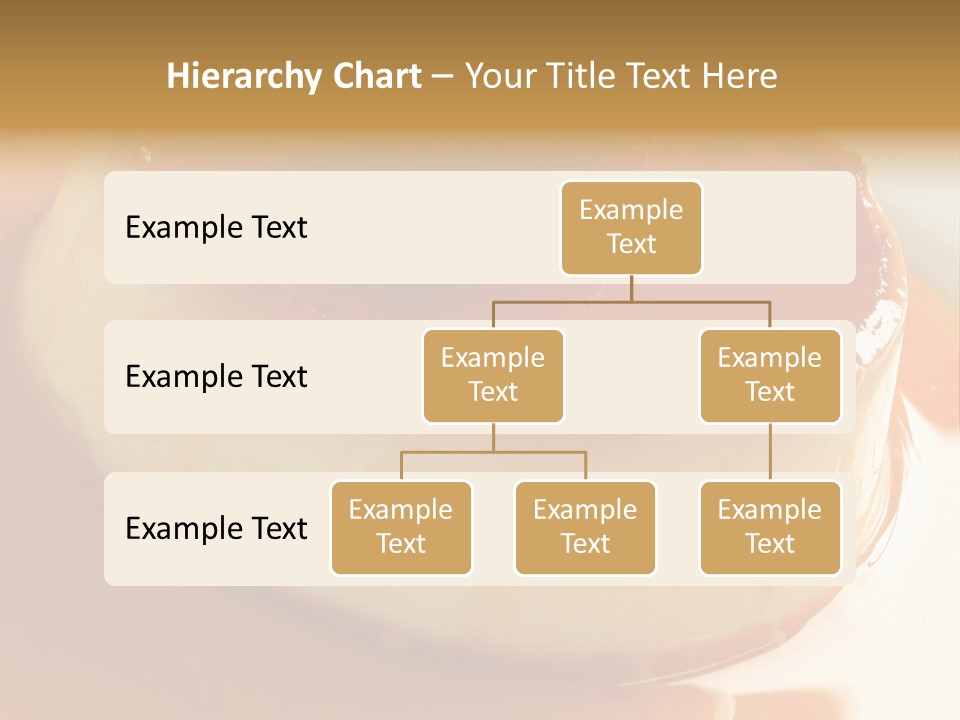 Hierarchy Chart – Your Title Text Here

Example Text

Example Text

Example Text

Example Text

Example Text

Example Text

Example Text

Example Text

Example Text